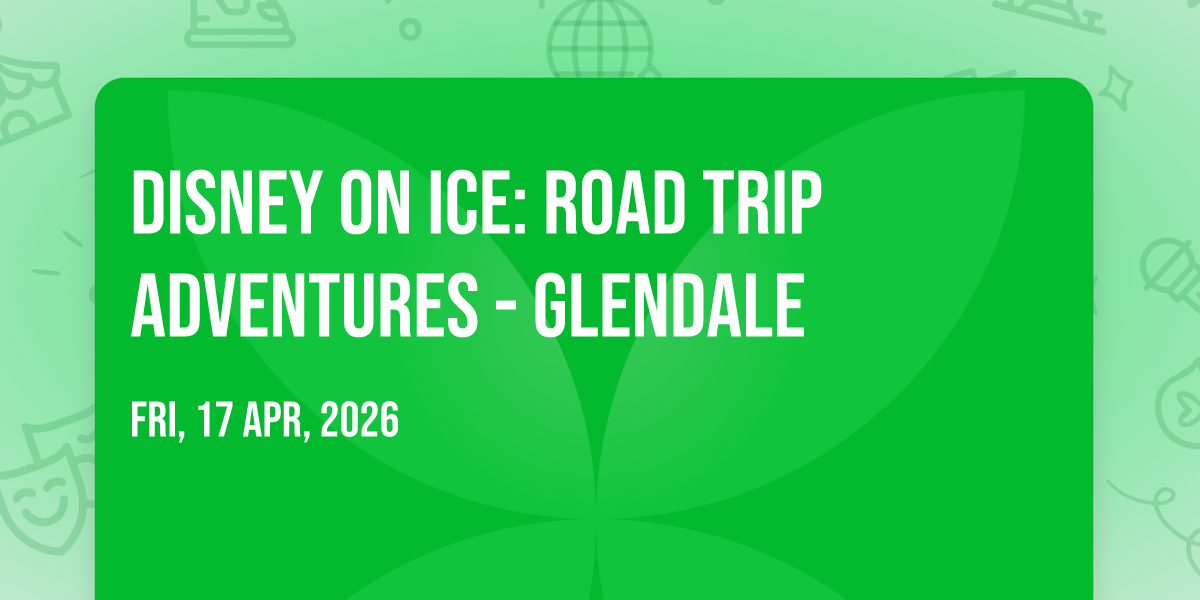 DISNEY ON ICE: ROAD TRIP ADVENTURES - GLENDALE

FRI, 17 APR, 2026